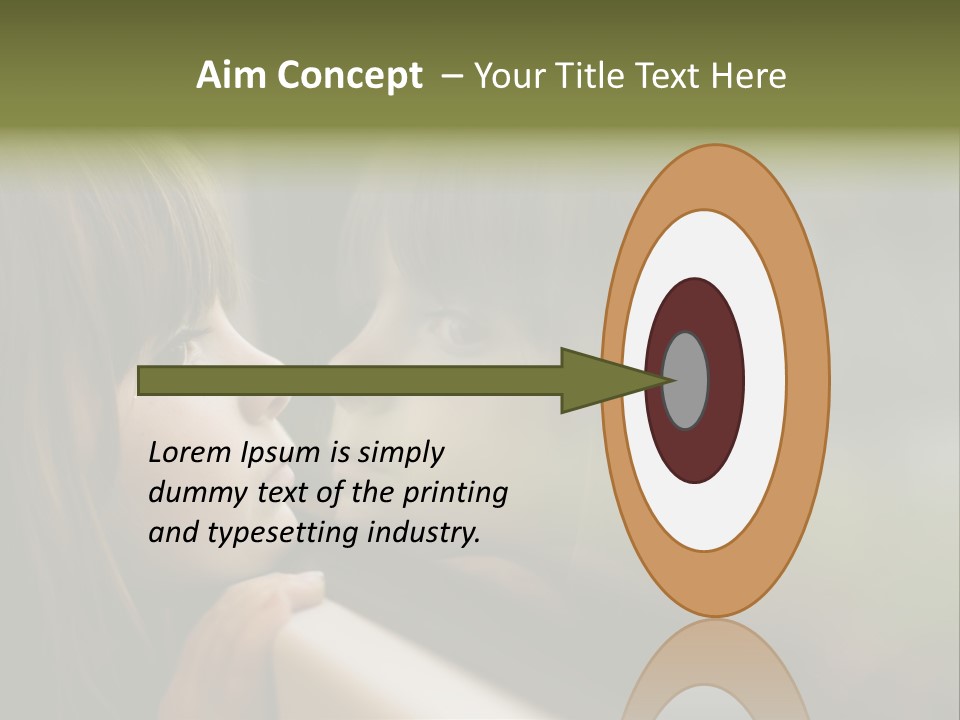 Aim Concept – Your Title Text Here

Lorem Ipsum is simply dummy text of the printing and typesetting industry.